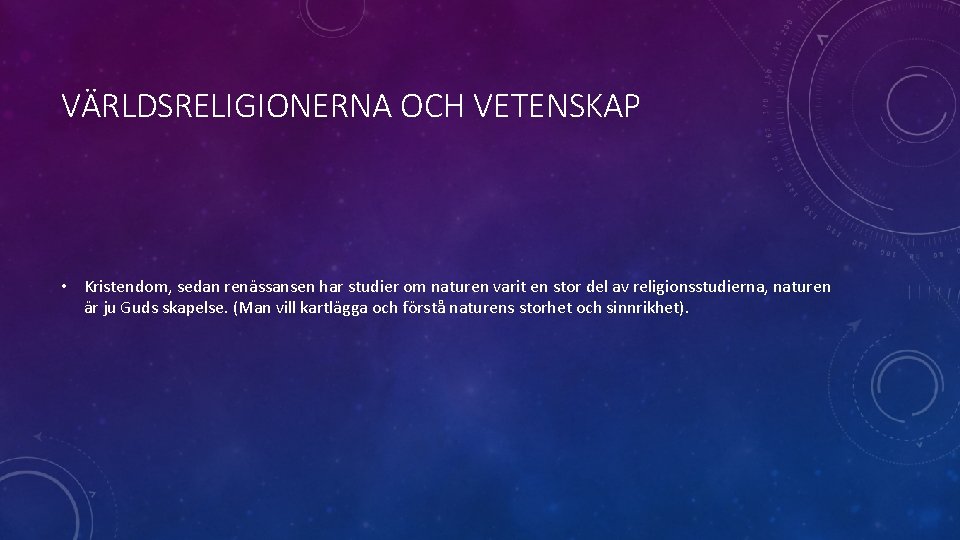 VÄRLDSRELIGIONERNA OCH VETENSKAP

• Kristendom, sedan renässansen har studier om naturen varit en stor del av religionsstudierna, naturen är ju Guds skapelse. (Man vill kartlägga och förstå naturens storhet och sinnrikhet).